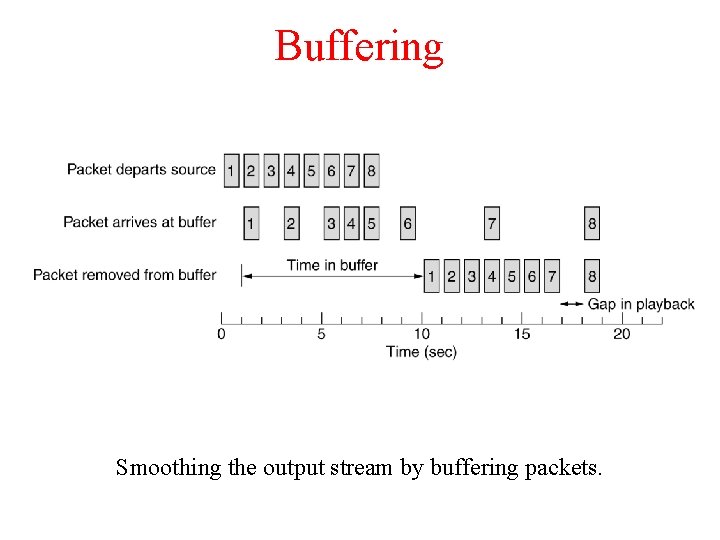 Buffering

Packet departs source 1 2 3 4 5 6 7 8

Packet arrives at buffer 1 2 3 4 5 6 7 8

Packet removed from buffer

Time in buffer

1 2 3 4 5 6 7 8

Gap in playback

0 5 10 15 20

Time (sec)

Smoothing the output stream by buffering packets.